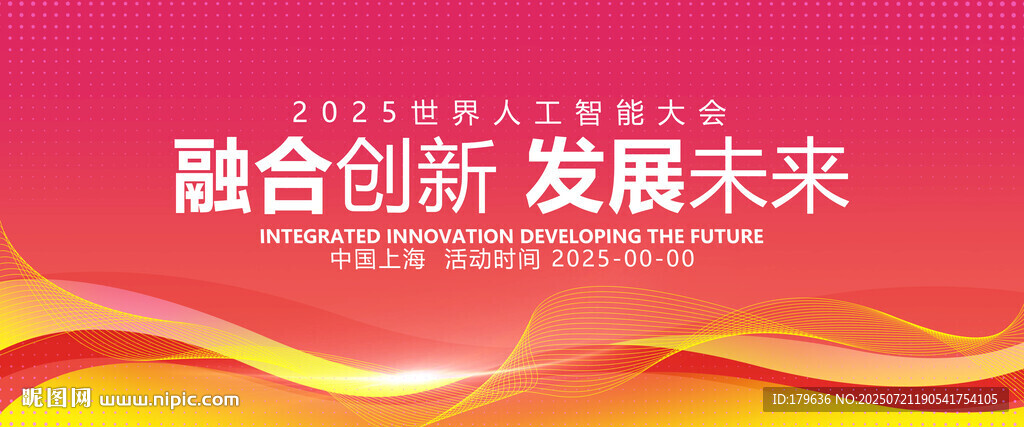 2025世界人工智能大会
融合创新 发展未来
INTEGRATED INNOVATION DEVELOPING THE FUTURE
中国上海 活动时间 2025-00-00

昵图网 www.nipic.com
ID:179636 NO:20250721190541754105